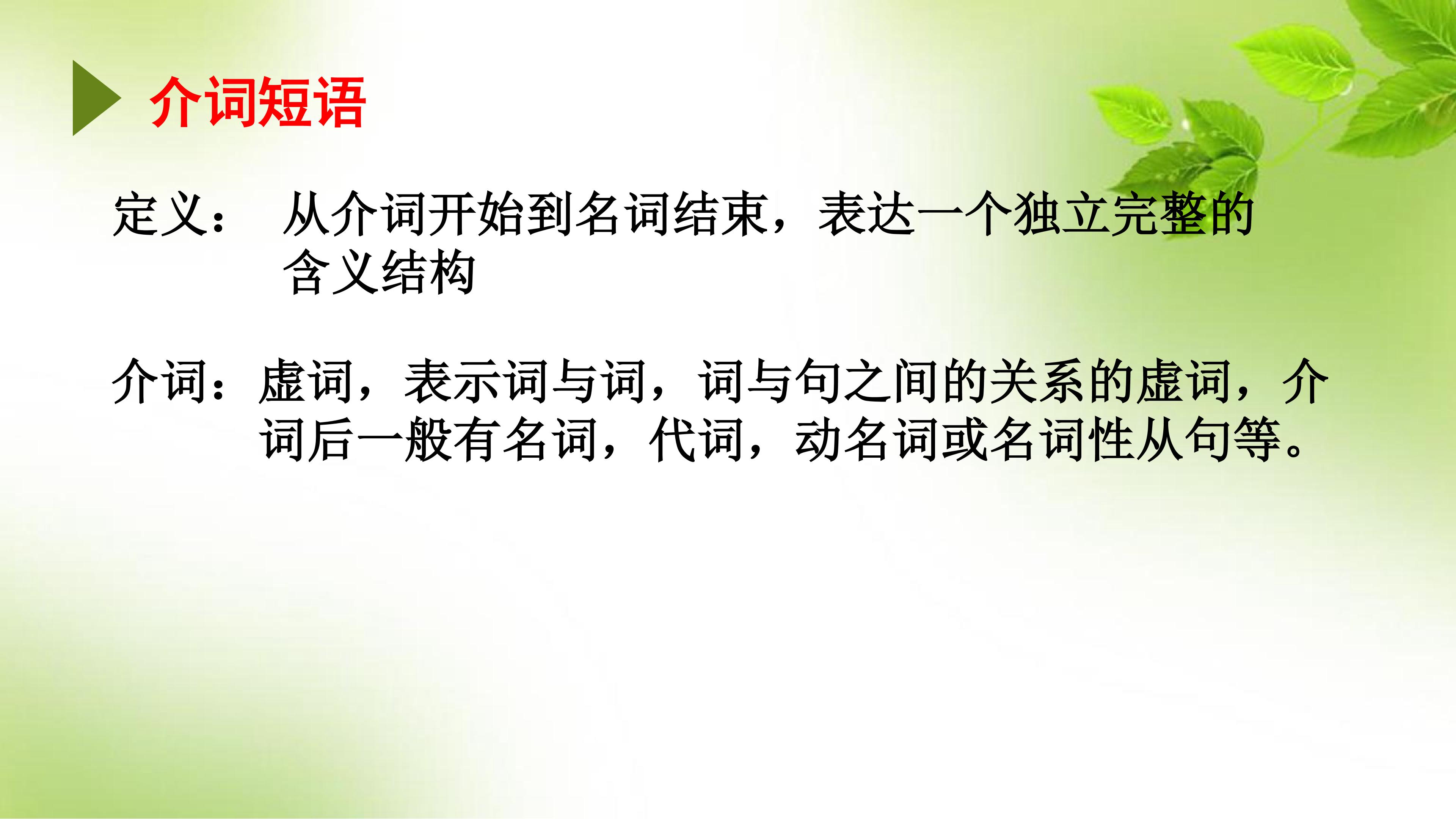 介词短语

定义： 从介词开始到名词结束，表达一个独立完整的含义结构

介词：虚词，表示词与词，词与句之间的关系的虚词，介词后一般有名词，代词，动名词或名词性从句等。